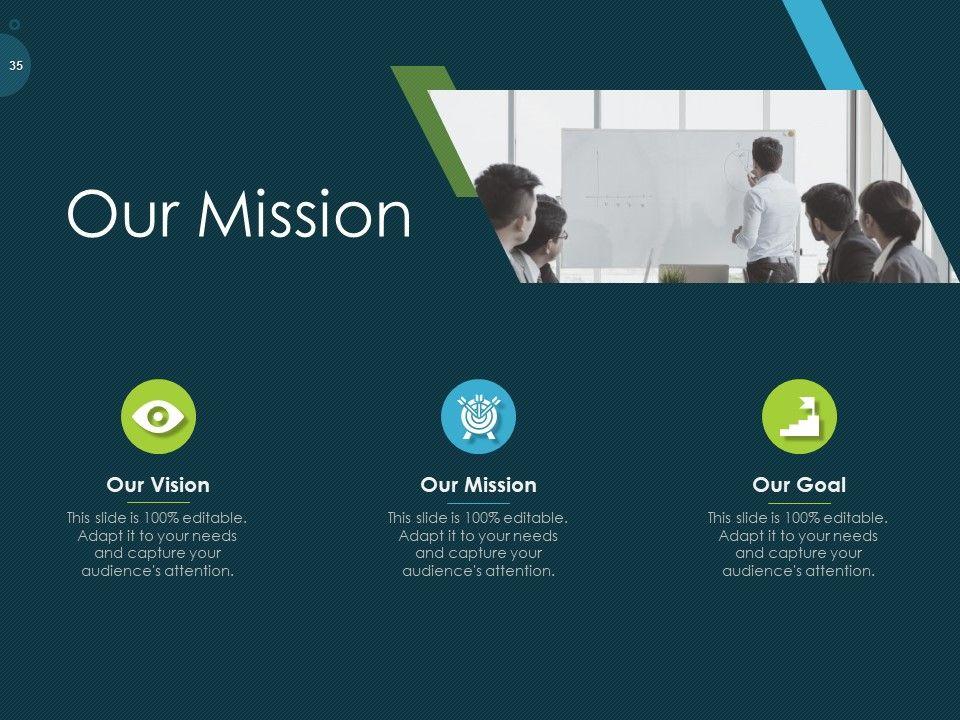 35

Our Mission

Our Vision

This slide is 100% editable. Adapt it to your needs and capture your audience's attention.

Our Mission

This slide is 100% editable. Adapt it to your needs and capture your audience's attention.

Our Goal

This slide is 100% editable. Adapt it to your needs and capture your audience's attention.